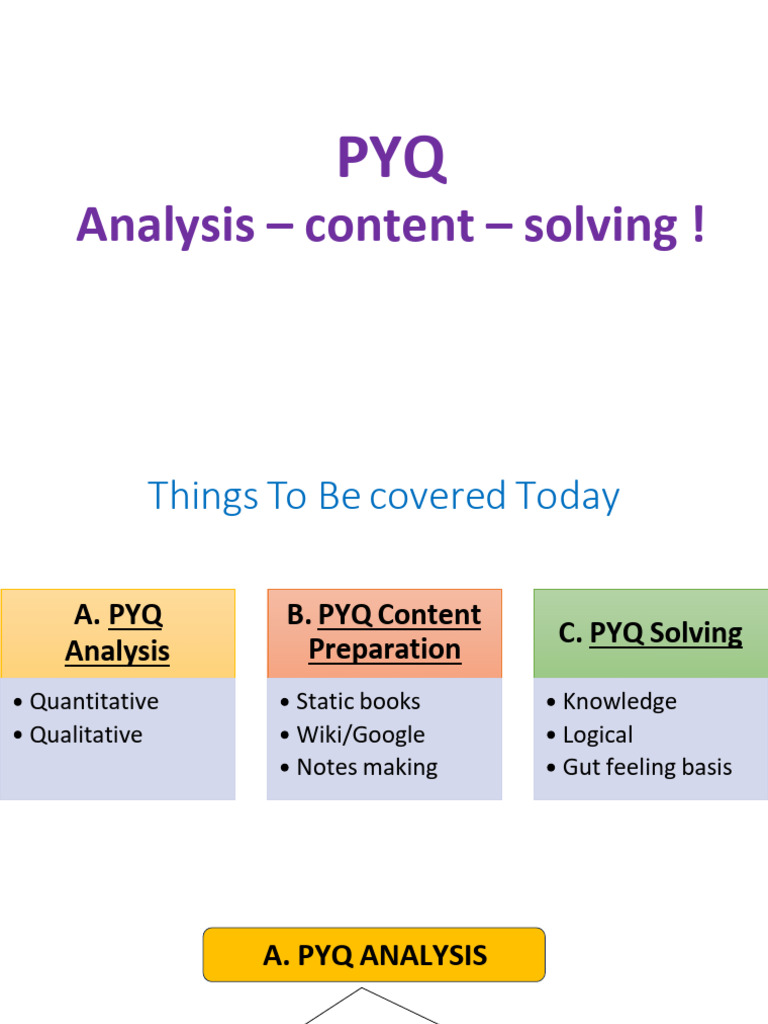 PYQ
Analysis – content – solving !

Things To Be covered Today

A. PYQ Analysis
• Quantitative
• Qualitative

B. PYQ Content Preparation
• Static books
• Wiki/Google
• Notes making

C. PYQ Solving
• Knowledge
• Logical
• Gut feeling basis

A. PYQ ANALYSIS